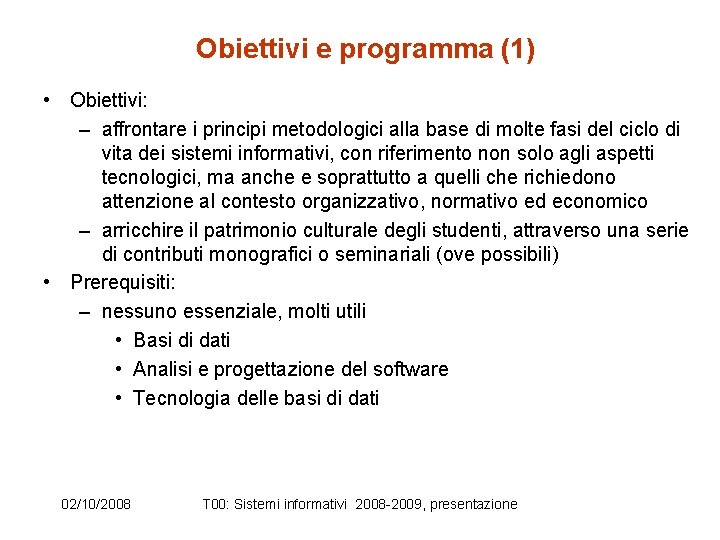 Obiettivi e programma (1)

• Obiettivi:
– affrontare i principi metodologici alla base di molte fasi del ciclo di vita dei sistemi informativi, con riferimento non solo agli aspetti tecnologici, ma anche e soprattutto a quelli che richiedono attenzione al contesto organizzativo, normativo ed economico
– arricchire il patrimonio culturale degli studenti, attraverso una serie di contributi monografici o seminariali (ove possibili)
• Prerequisiti:
– nessuno essenziale, molti utili
• Basi di dati
• Analisi e progettazione del software
• Tecnologia delle basi di dati

02/10/2008 T00: Sistemi informativi 2008-2009, presentazione